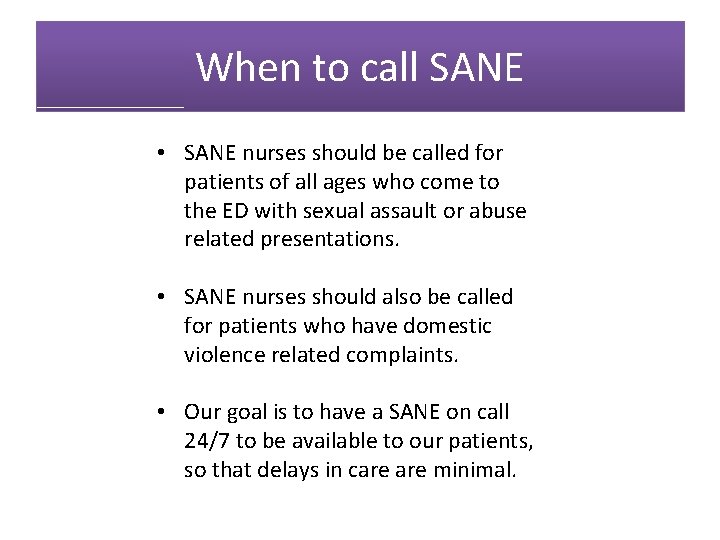 When to call SANE

• SANE nurses should be called for patients of all ages who come to the ED with sexual assault or abuse related presentations.

• SANE nurses should also be called for patients who have domestic violence related complaints.

• Our goal is to have a SANE on call 24/7 to be available to our patients, so that delays in care are minimal.